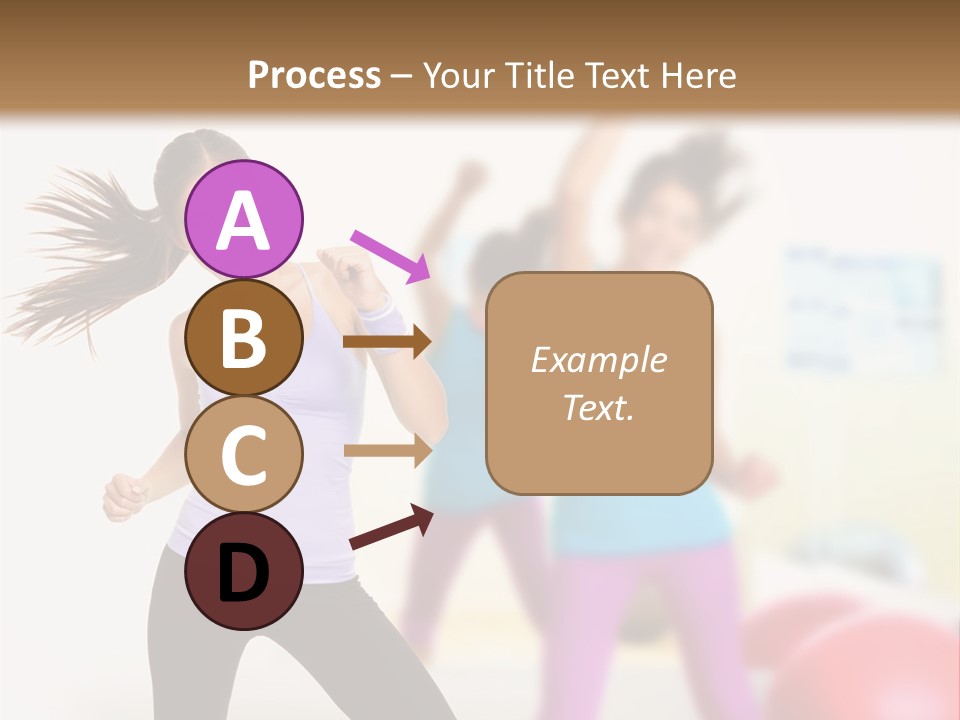 Process – Your Title Text Here

A
B
C
D

Example Text.